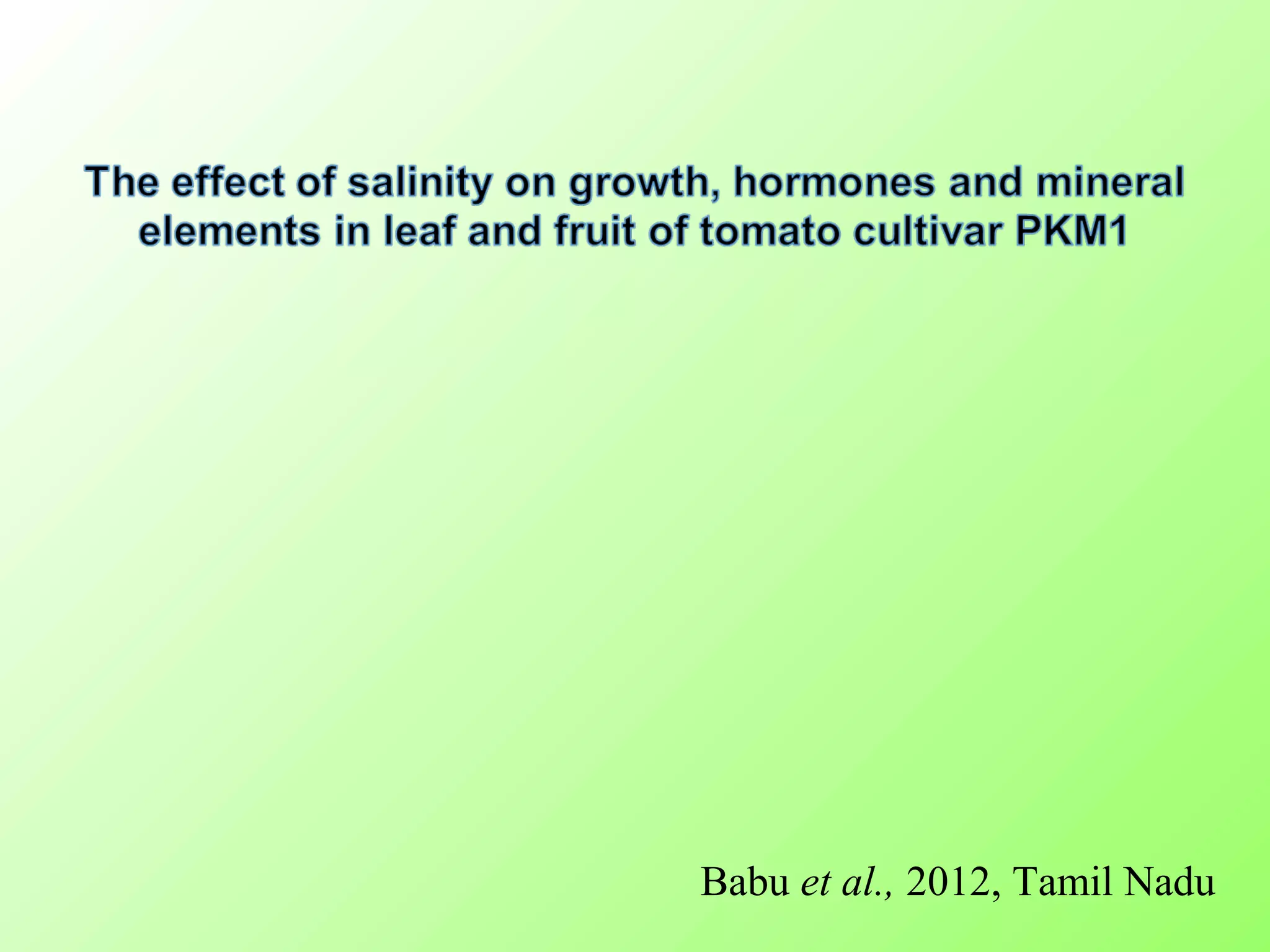 The effect of salinity on growth, hormones and mineral elements in leaf and fruit of tomato cultivar PKM1

Babu et al., 2012, Tamil Nadu